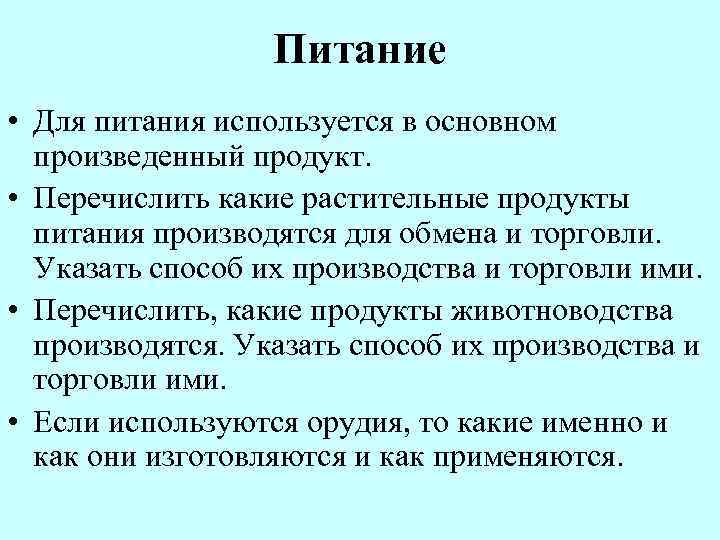 Питание

• Для питания используется в основном произведенный продукт.

• Перечислить какие растительные продукты питания производятся для обмена и торговли. Указать способ их производства и торговли ими.

• Перечислить, какие продукты животноводства производятся. Указать способ их производства и торговли ими.

• Если используются орудия, то какие именно и как они изготовляются и как применяются.